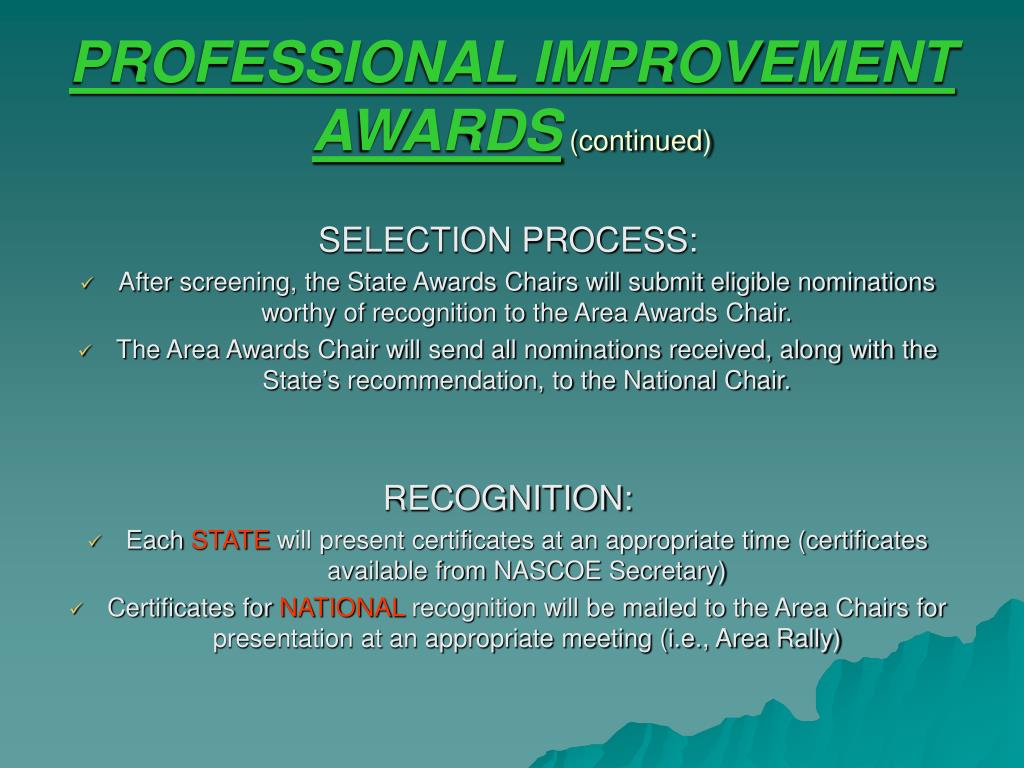 PROFESSIONAL IMPROVEMENT AWARDS (continued)

SELECTION PROCESS:

✓ After screening, the State Awards Chairs will submit eligible nominations worthy of recognition to the Area Awards Chair.

✓ The Area Awards Chair will send all nominations received, along with the State's recommendation, to the National Chair.

RECOGNITION:

✓ Each STATE will present certificates at an appropriate time (certificates available from NASCOE Secretary)

✓ Certificates for NATIONAL recognition will be mailed to the Area Chairs for presentation at an appropriate meeting (i.e., Area Rally)